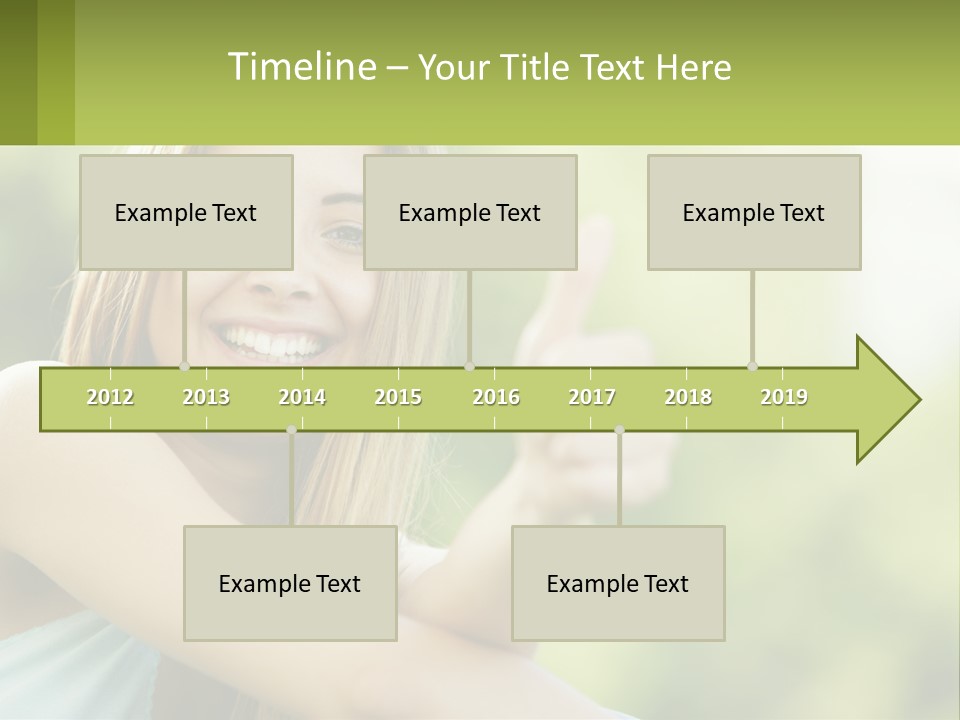 Timeline – Your Title Text Here

Example Text

Example Text

Example Text

2012 2013 2014 2015 2016 2017 2018 2019

Example Text

Example Text